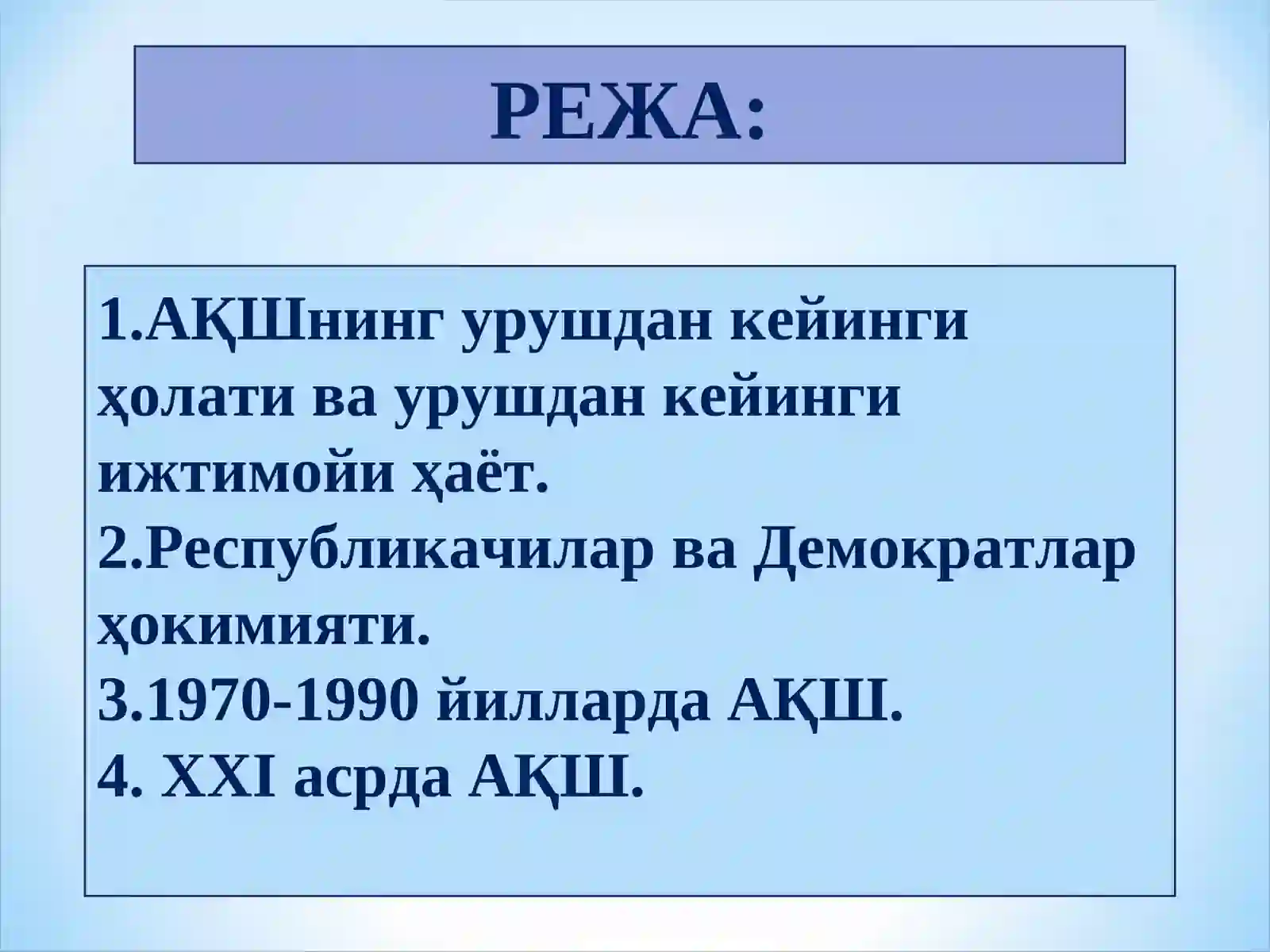 РЕЖА:

1.АҚШнинг урушдан кейинги ҳолати ва урушдан кейинги ижтимойи ҳаёт.
2.Республикачилар ва Демократлар ҳокимияти.
3.1970-1990 йилларда АҚШ.
4. XXI асрда АҚШ.